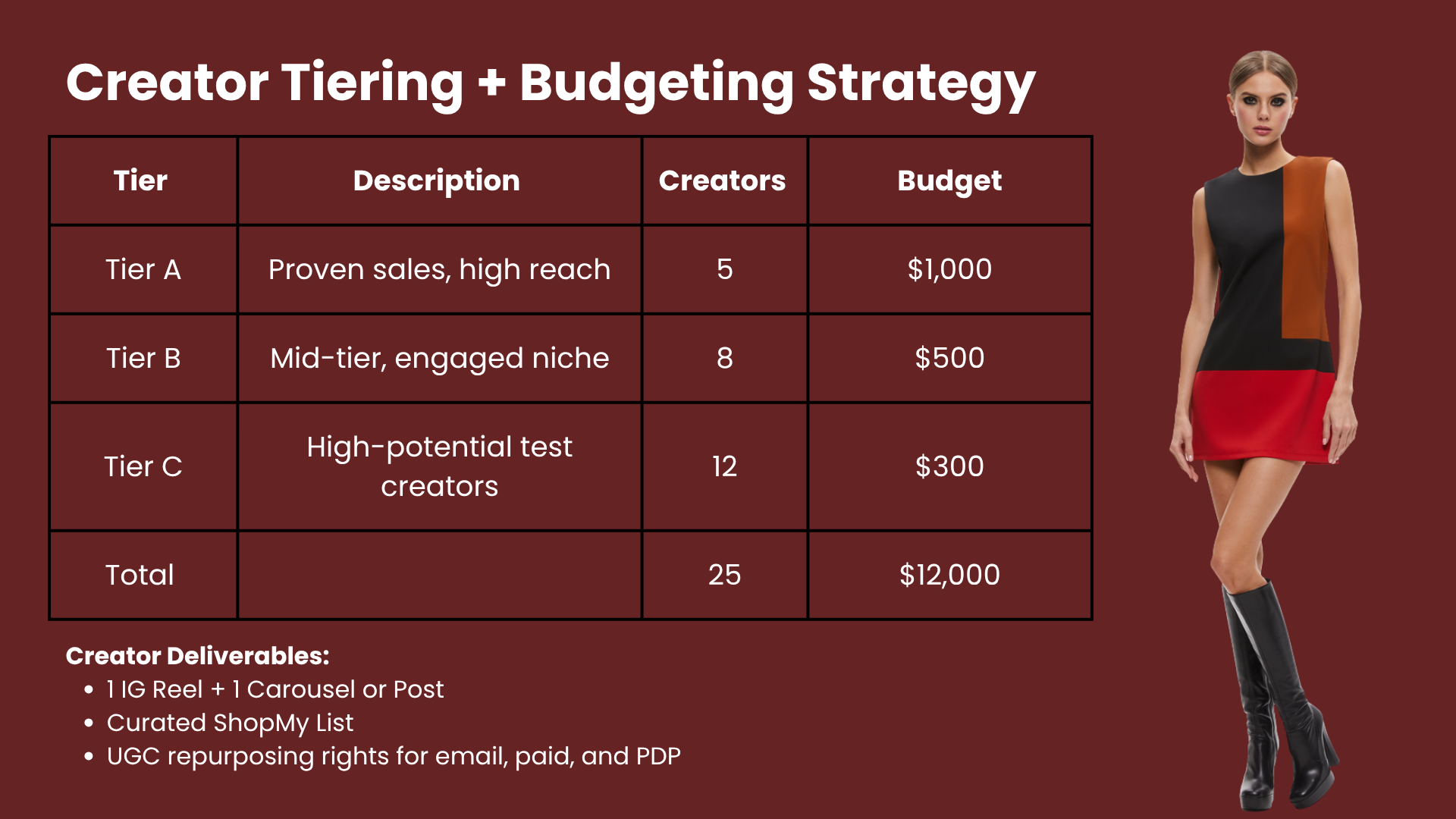 Creator Tiering + Budgeting Strategy

| Tier | Description | Creators | Budget |
|---|---|---|---|
| Tier A | Proven sales, high reach | 5 | $1,000 |
| Tier B | Mid-tier, engaged niche | 8 | $500 |
| Tier C | High-potential test creators | 12 | $300 |
| Total | | 25 | $12,000 |

Creator Deliverables:
• 1 IG Reel + 1 Carousel or Post
• Curated ShopMy List
• UGC repurposing rights for email, paid, and PDP